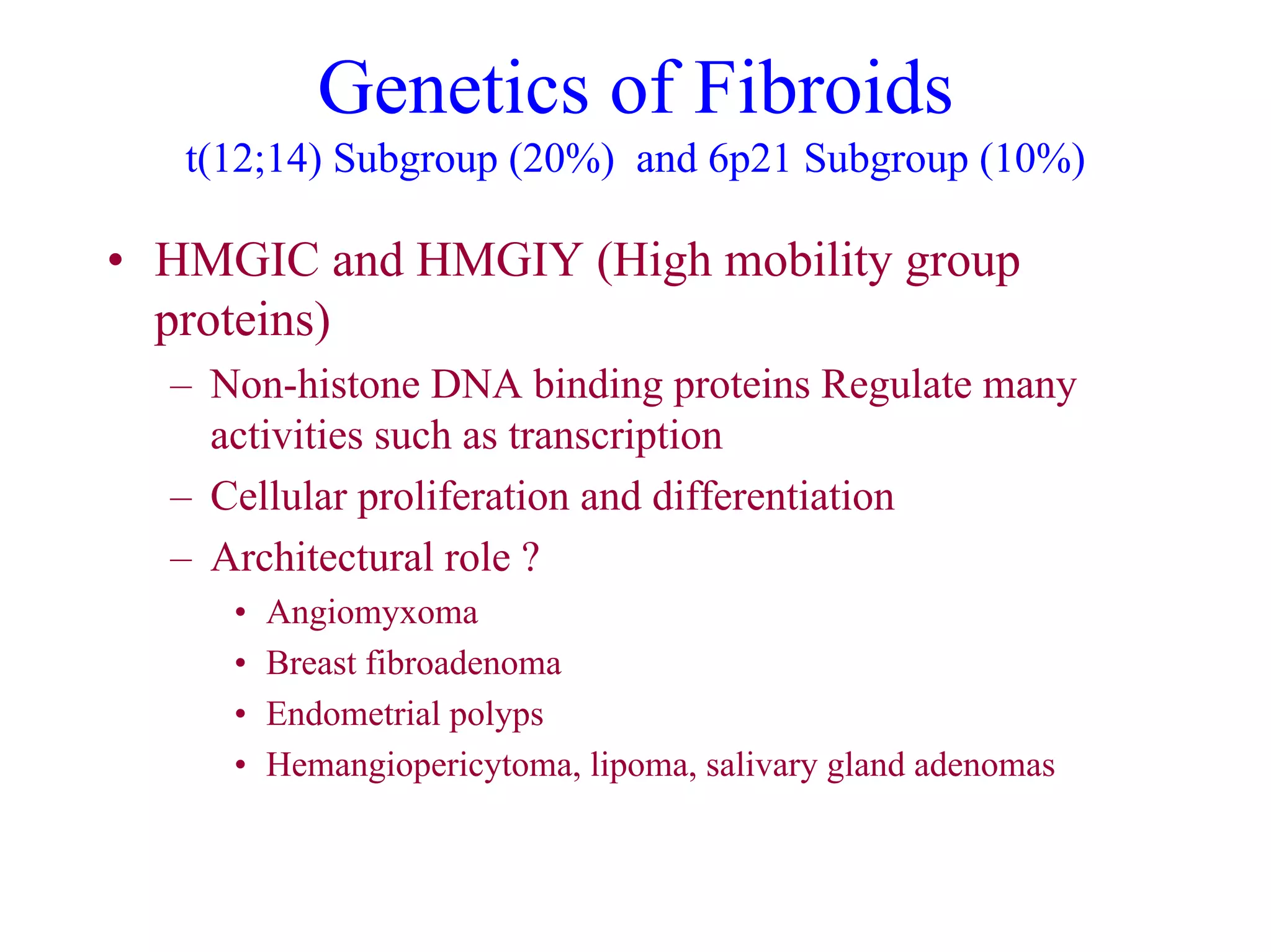 Genetics of Fibroids
t(12;14) Subgroup (20%) and 6p21 Subgroup (10%)

• HMGIC and HMGIY (High mobility group proteins)
– Non-histone DNA binding proteins Regulate many activities such as transcription
– Cellular proliferation and differentiation
– Architectural role ?
• Angiomyxoma
• Breast fibroadenoma
• Endometrial polyps
• Hemangiopericytoma, lipoma, salivary gland adenomas